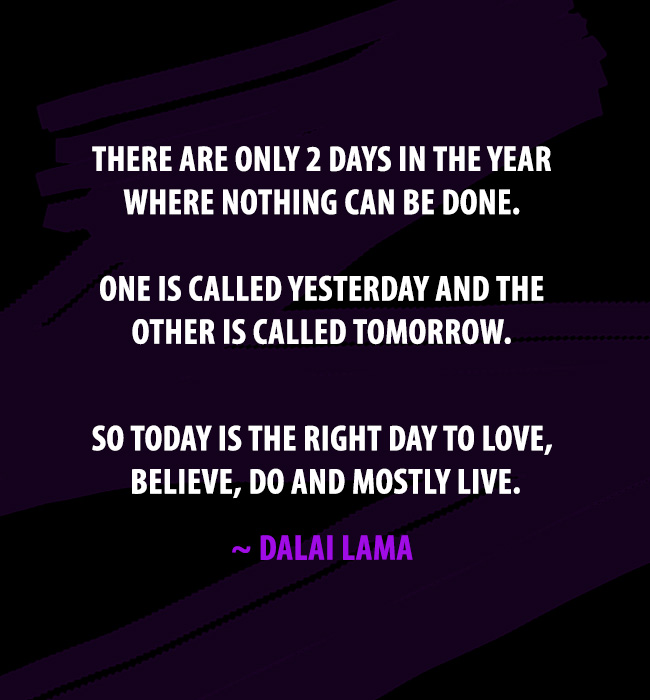 THERE ARE ONLY 2 DAYS IN THE YEAR WHERE NOTHING CAN BE DONE.

ONE IS CALLED YESTERDAY AND THE OTHER IS CALLED TOMORROW.

SO TODAY IS THE RIGHT DAY TO LOVE, BELIEVE, DO AND MOSTLY LIVE.

~ DALAI LAMA